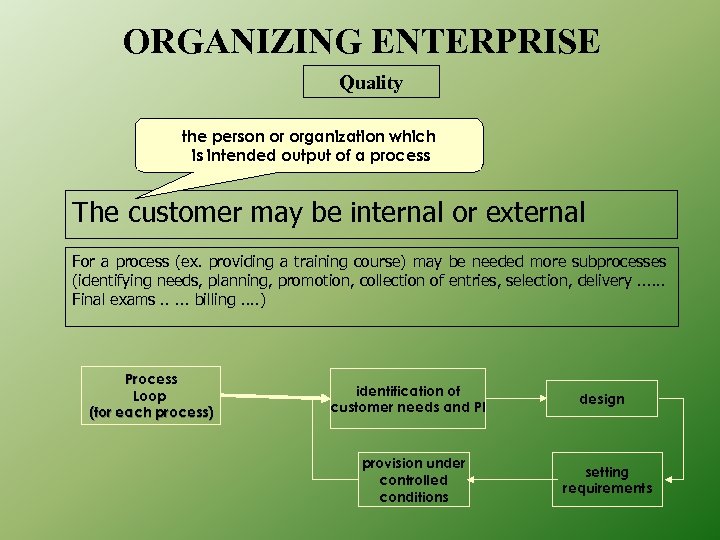 ORGANIZING ENTERPRISE

Quality

the person or organization which is intended output of a process

The customer may be internal or external

For a process (ex. providing a training course) may be needed more subprocesses (identifying needs, planning, promotion, collection of entries, selection, delivery ...... Final exams .. ... billing ....)

Process Loop (for each process)

identification of customer needs and PI

design

setting requirements

provision under controlled conditions